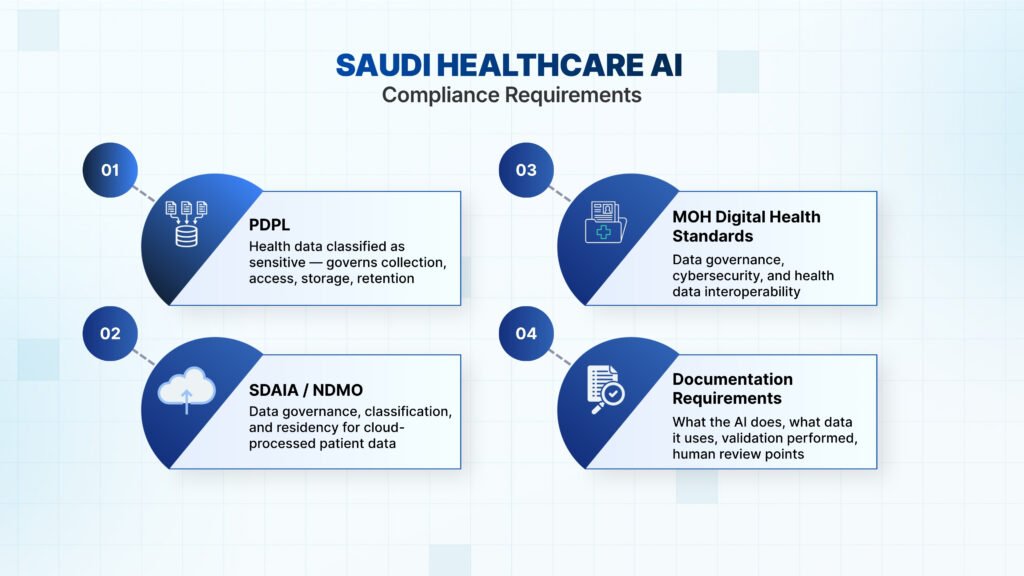 SAUDI HEALTHCARE AI
Compliance Requirements

01

PDPL
Health data classified as sensitive — governs collection, access, storage, retention

02

SDAIA / NDMO
Data governance, classification, and residency for cloud-processed patient data

03

MOH Digital Health Standards
Data governance, cybersecurity, and health data interoperability

04

Documentation Requirements
What the AI does, what data it uses, validation performed, human review points